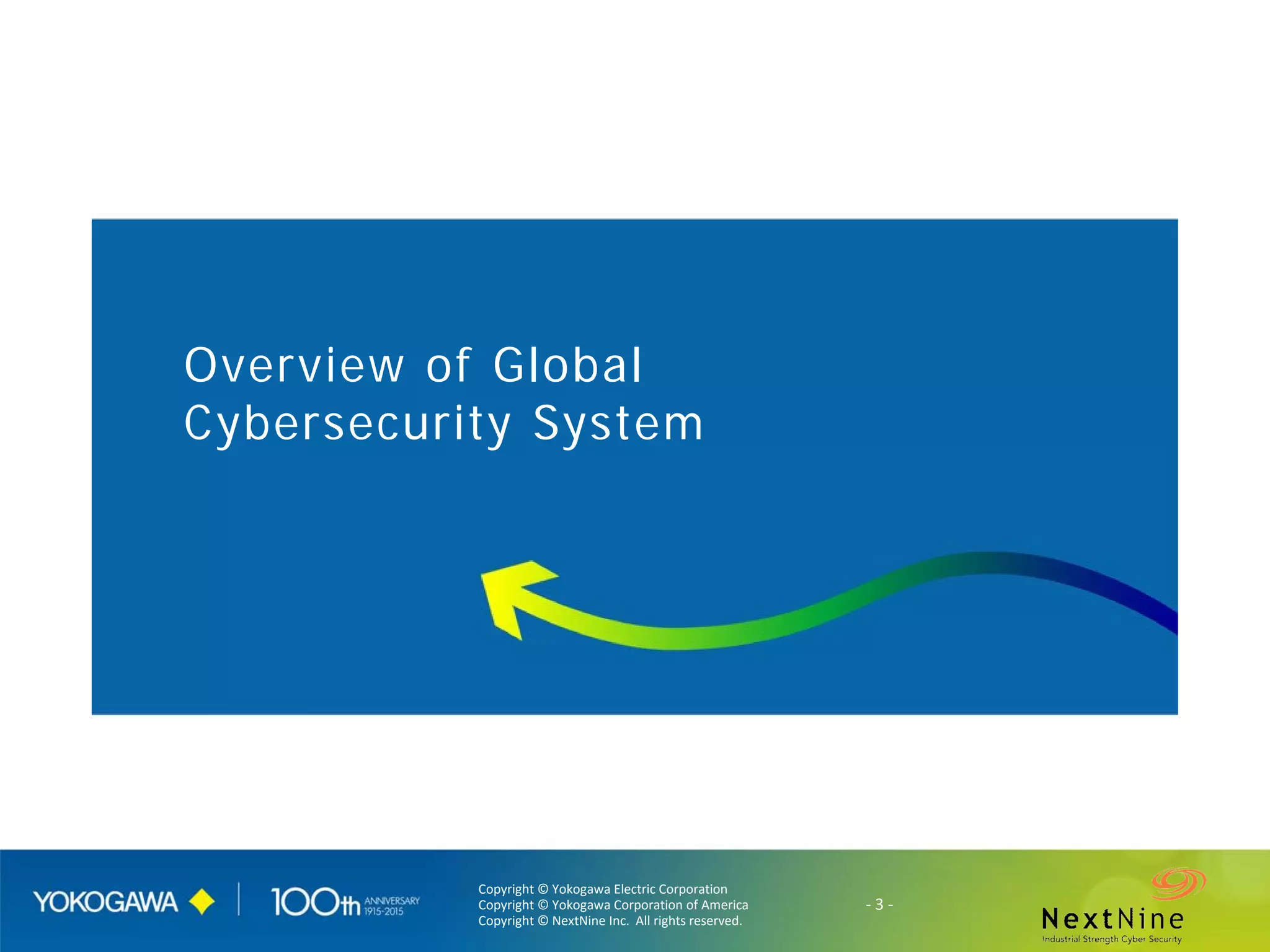 Overview of Global Cybersecurity System

YOKOGAWA

100th ANNIVERSARY 1915-2015

Copyright © Yokogawa Electric Corporation
Copyright © Yokogawa Corporation of America
Copyright © NextNine Inc. All rights reserved.

- 3 -

NextNine
Industrial Strength Cyber Security